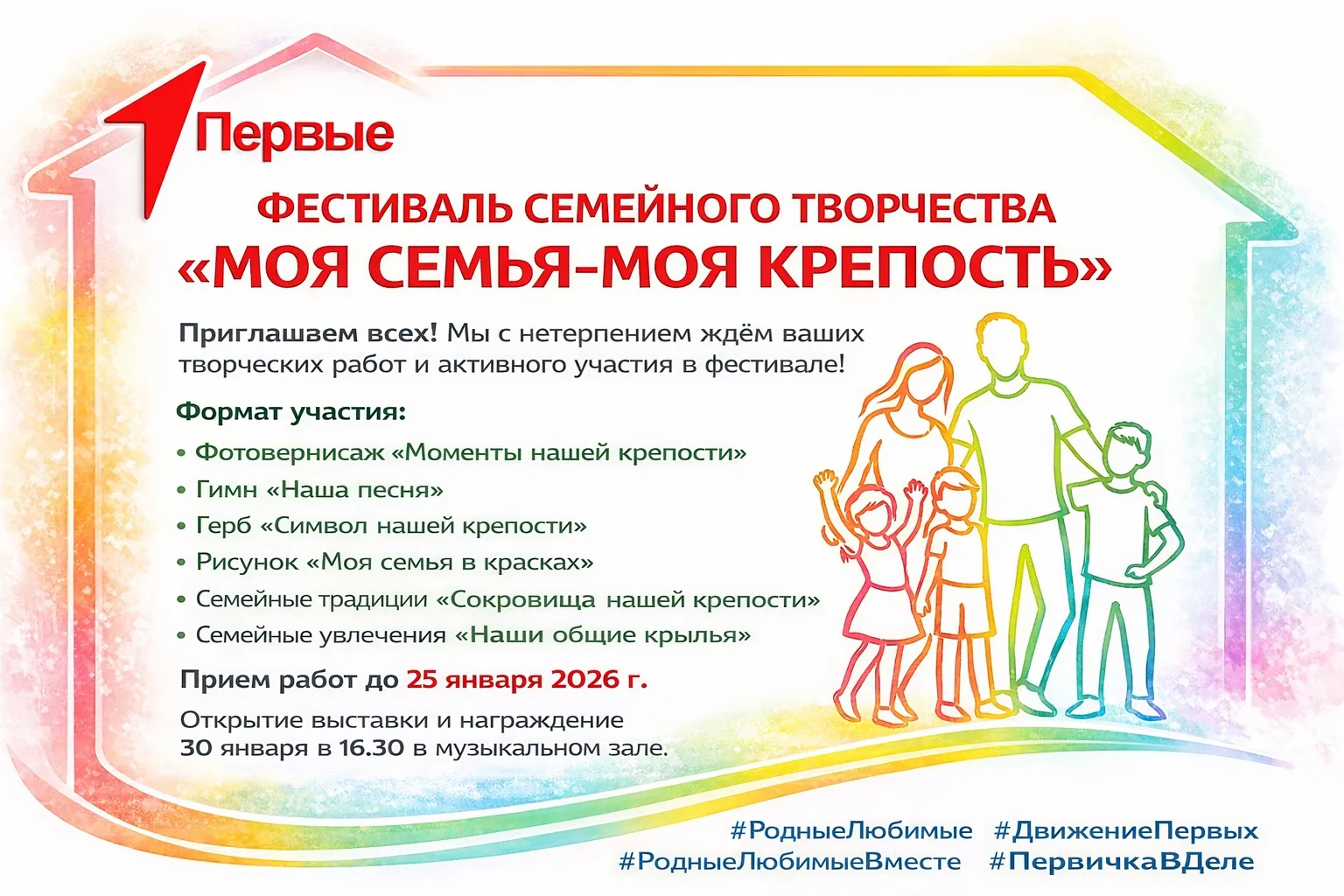 Первые

ФЕСТИВАЛЬ СЕМЕЙНОГО ТВОРЧЕСТВА
«МОЯ СЕМЬЯ-МОЯ КРЕПОСТЬ»

Приглашвем всех! Мы с нетерпением ждём ваших творческих работ и активного участия в фестивале!

Формат участия:

• Фотовернисаж «Моменты нашей крепости»
• Гимн «Наша песня»
• Герб «Символ нашей крепости»
• Рисунок «Моя семья в красках»
• Семейные традиции «Сокровища нашей крепости»
• Семейные увлечения «Наши общие крылья»

Прием работ до 25 января 2026 г.

Открытие выставки и награждение 30 января в 16.30 в музыкальном зале.

#РодныеЛюбимые #ДвижениеПервых
#РодныеЛюбимыеВместе #ПервичкаВДеле